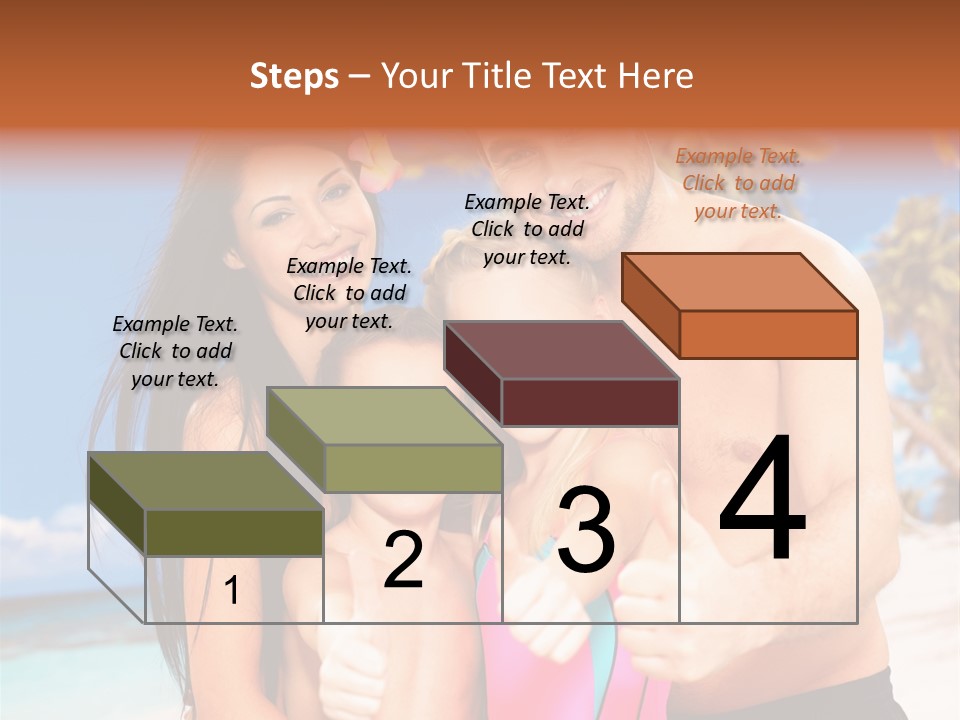 Steps – Your Title Text Here

Example Text. Click to add your text.

Example Text. Click to add your text.

Example Text. Click to add your text.

Example Text. Click to add your text.

1

2

3

4